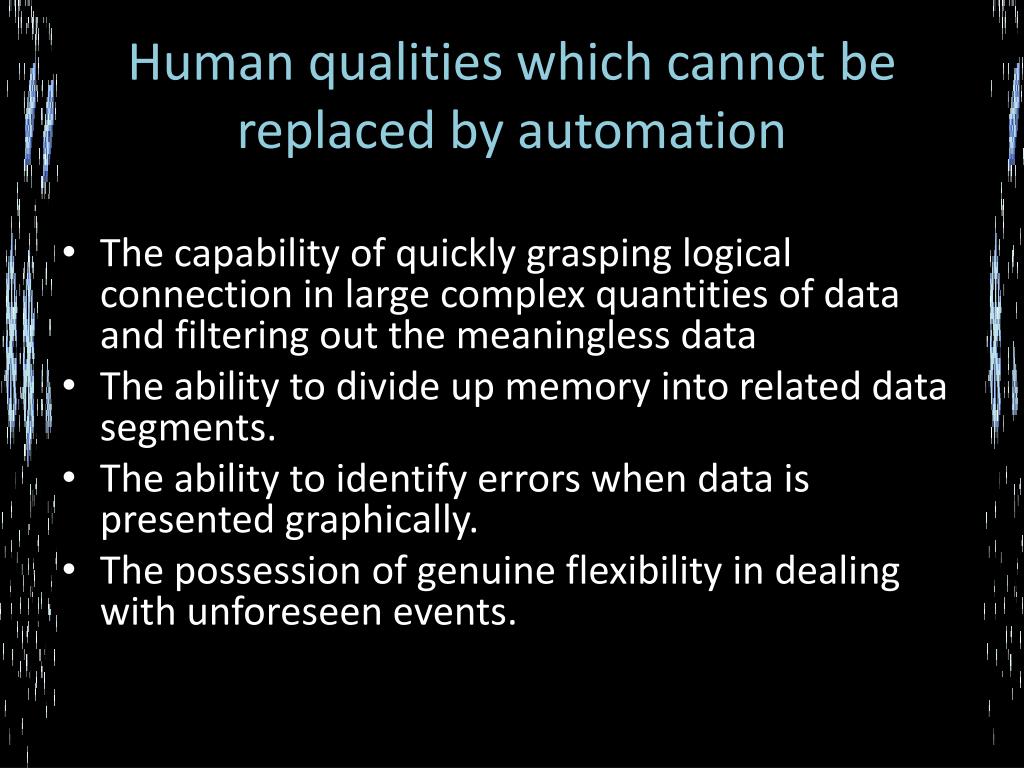 Human qualities which cannot be replaced by automation

• The capability of quickly grasping logical connection in large complex quantities of data and filtering out the meaningless data
• The ability to divide up memory into related data segments.
• The ability to identify errors when data is presented graphically.
• The possession of genuine flexibility in dealing with unforeseen events.